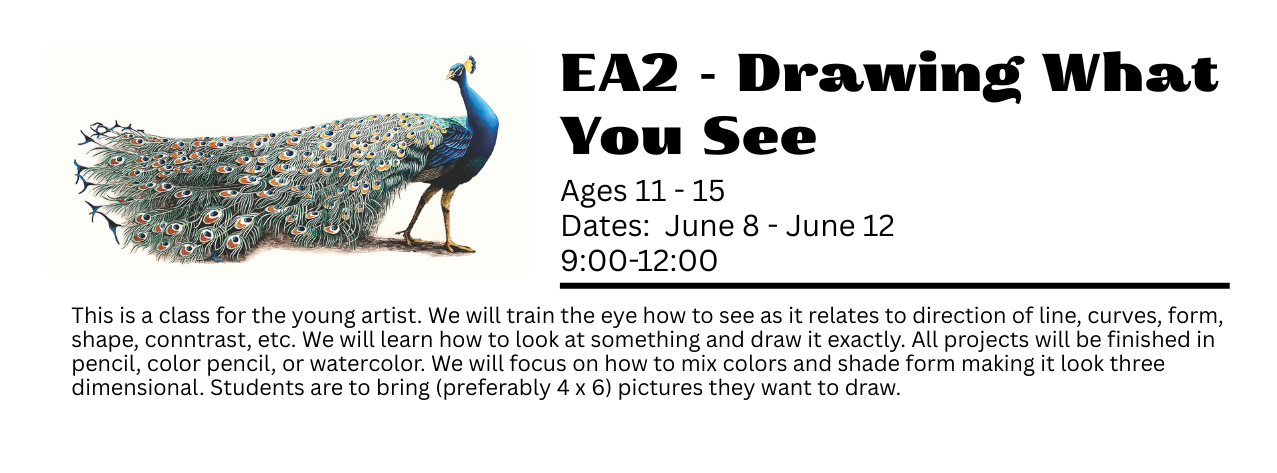 EA2 - Drawing What You See

Ages 11 - 15
Dates: June 8 - June 12
9:00-12:00

This is a class for the young artist. We will train the eye how to see as it relates to direction of line, curves, form, shape, conntrast, etc. We will learn how to look at something and draw it exactly. All projects will be finished in pencil, color pencil, or watercolor. We will focus on how to mix colors and shade form making it look three dimensional. Students are to bring (preferably 4 x 6) pictures they want to draw.